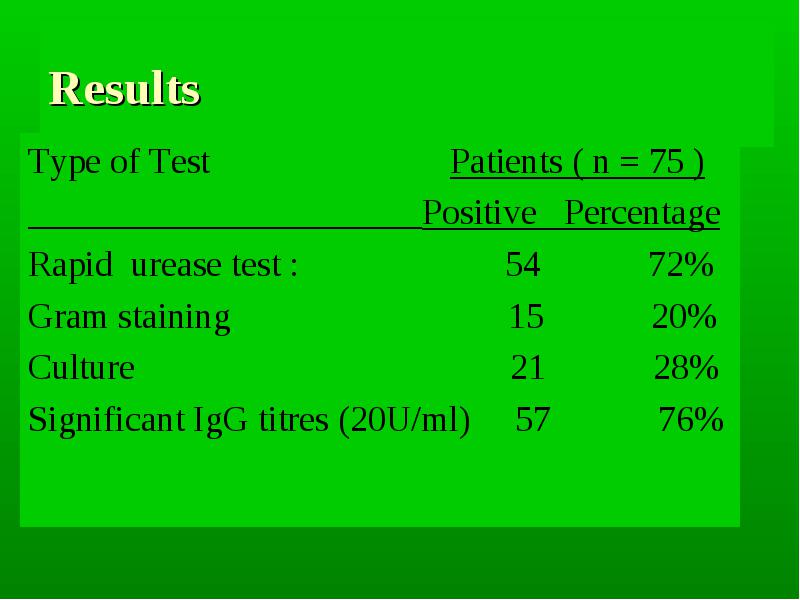 Results

| Type of Test | Patients ( n = 75 ) | |
|---|---|---|
| | Positive | Percentage |
| Rapid urease test : | 54 | 72% |
| Gram staining | 15 | 20% |
| Culture | 21 | 28% |
| Significant IgG titres (20U/ml) | 57 | 76% |